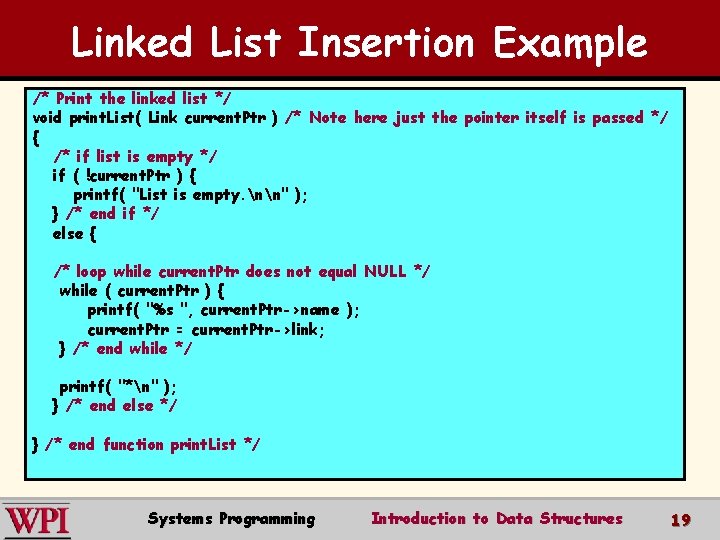 Linked List Insertion Example

/* Print the linked list */
void printList( Link currentPtr ) /* Note here just the pointer itself is passed */
{
/* if list is empty */
if ( !currentPtr ) {
printf( "List is empty.\n\n" );
} /* end if */
else {

/* loop while currentPtr does not equal NULL */
while ( currentPtr ) {
printf( "%s ", currentPtr->name );
currentPtr = currentPtr->link;
} /* end while */

printf( "*\n" );
} /* end else */

} /* end function printList */

WPI Systems Programming Introduction to Data Structures 19